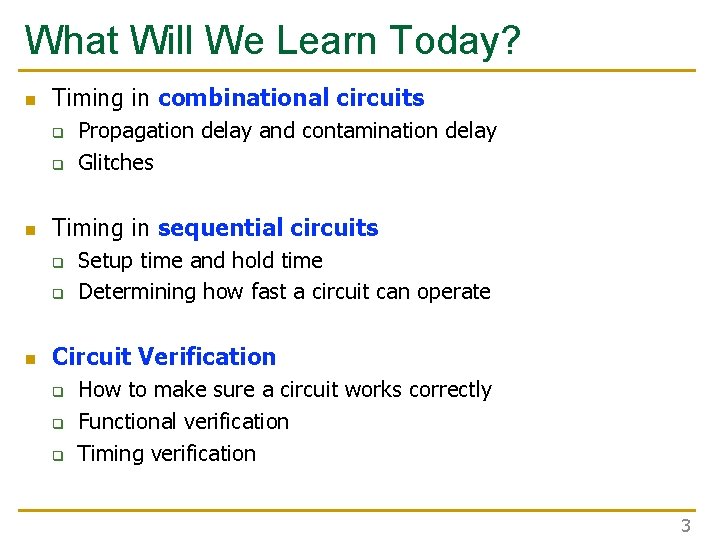 What Will We Learn Today?

- Timing in combinational circuits
  - Propagation delay and contamination delay
  - Glitches

- Timing in sequential circuits
  - Setup time and hold time
  - Determining how fast a circuit can operate

- Circuit Verification
  - How to make sure a circuit works correctly
  - Functional verification
  - Timing verification

3